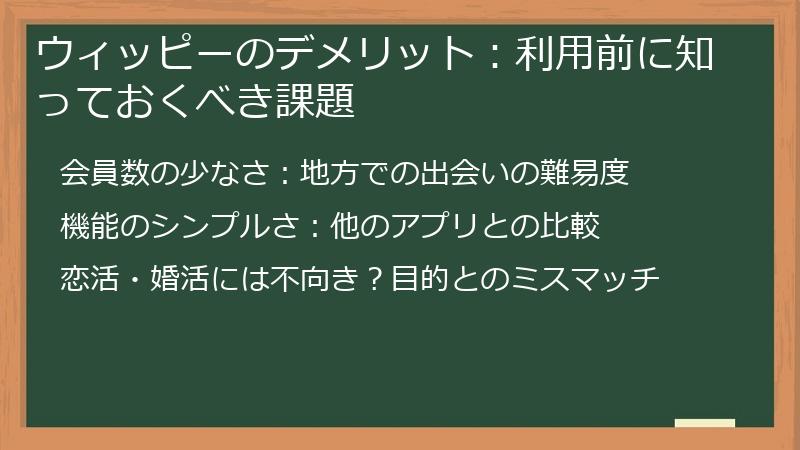 ウィッピーのデメリット：利用前に知っておくべき課題

会員数の少なさ：地方での出会いの難易度

機能のシンプルさ：他のアプリとの比較

恋活・婚活には不向き？目的とのミスマッチ